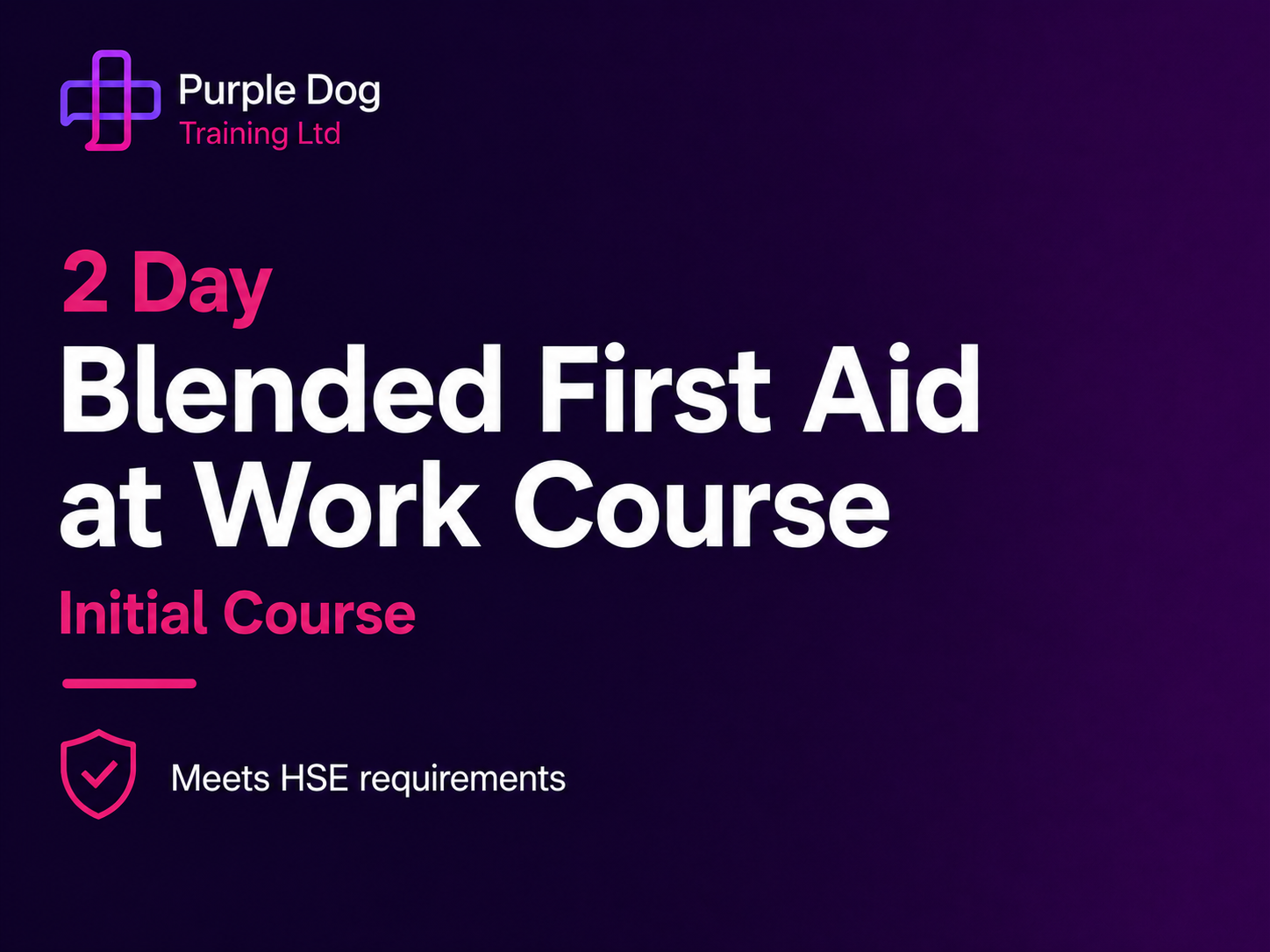 Purple Dog
Training Ltd

2 Day
Blended First Aid at Work Course
Initial Course

Meets HSE requirements